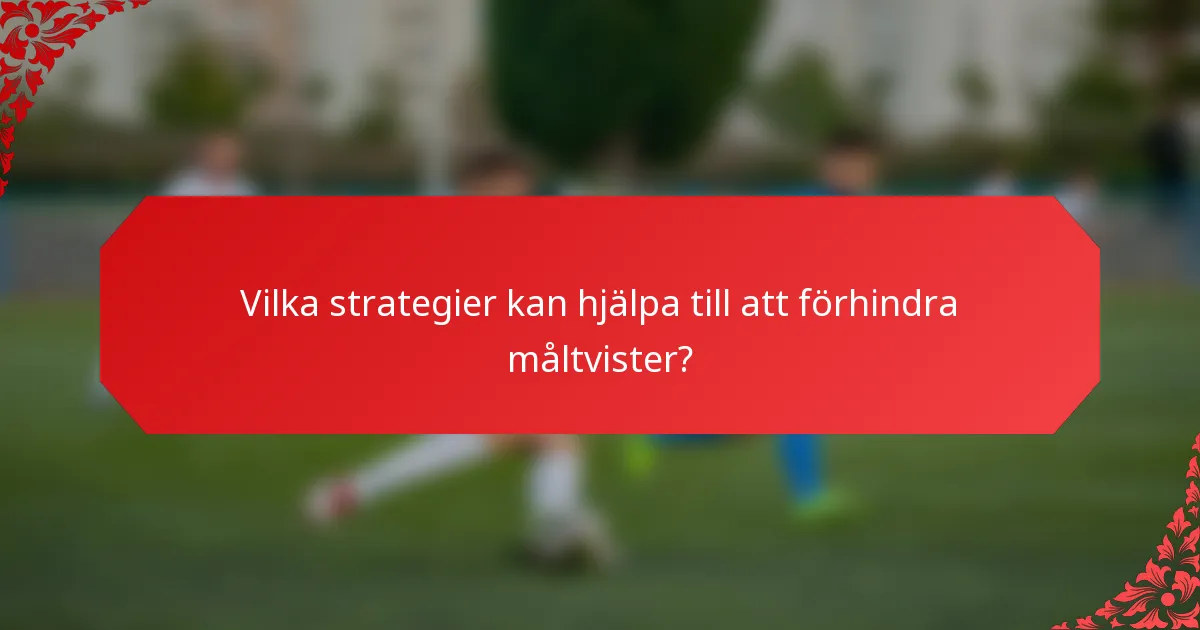 Vilka strategier kan hjälpa till att förhindra måltvister?